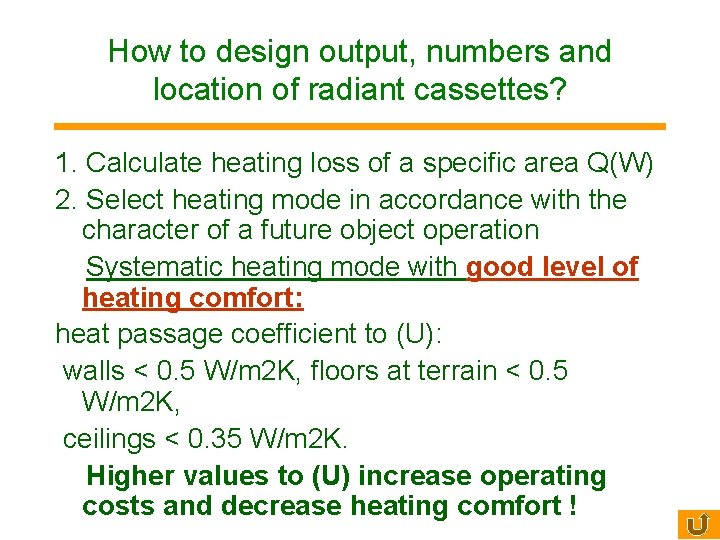 How to design output, numbers and location of radiant cassettes?

1. Calculate heating loss of a specific area Q(W)

2. Select heating mode in accordance with the character of a future object operation

Systematic heating mode with good level of heating comfort:

heat passage coefficient to (U):

walls < 0.5 W/m2K, floors at terrain < 0.5 W/m2K,

ceilings < 0.35 W/m2K.

Higher values to (U) increase operating costs and decrease heating comfort !